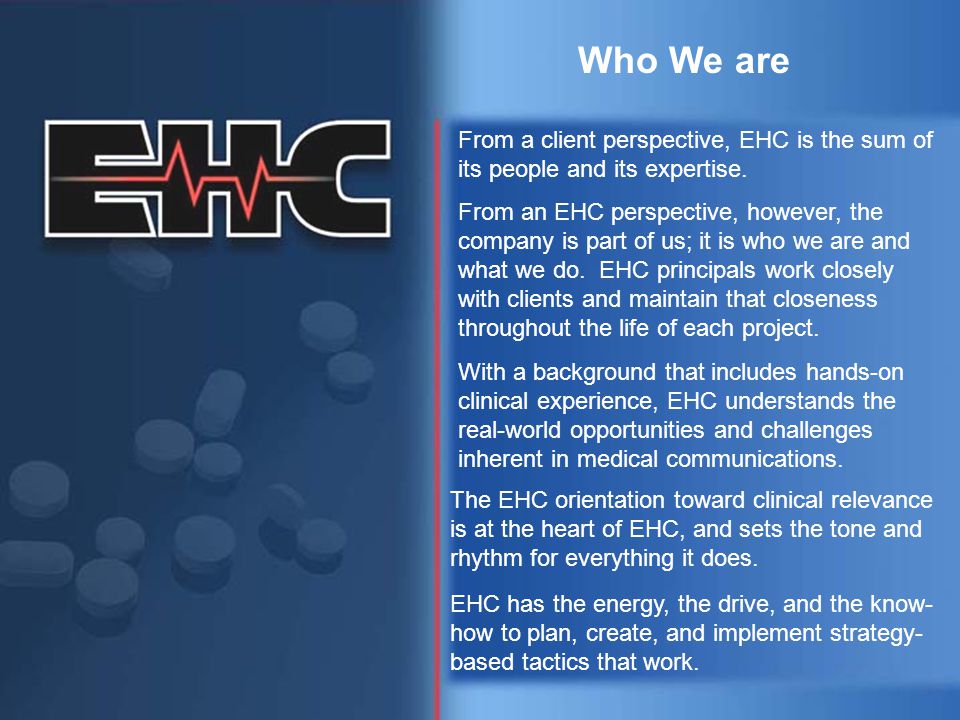 EHC

Who We are

From a client perspective, EHC is the sum of its people and its expertise.

From an EHC perspective, however, the company is part of us; it is who we are and what we do. EHC principals work closely with clients and maintain that closeness throughout the life of each project.

With a background that includes hands-on clinical experience, EHC understands the real-world opportunities and challenges inherent in medical communications.

The EHC orientation toward clinical relevance is at the heart of EHC, and sets the tone and rhythm for everything it does.

EHC has the energy, the drive, and the know-how to plan, create, and implement strategy-based tactics that work.